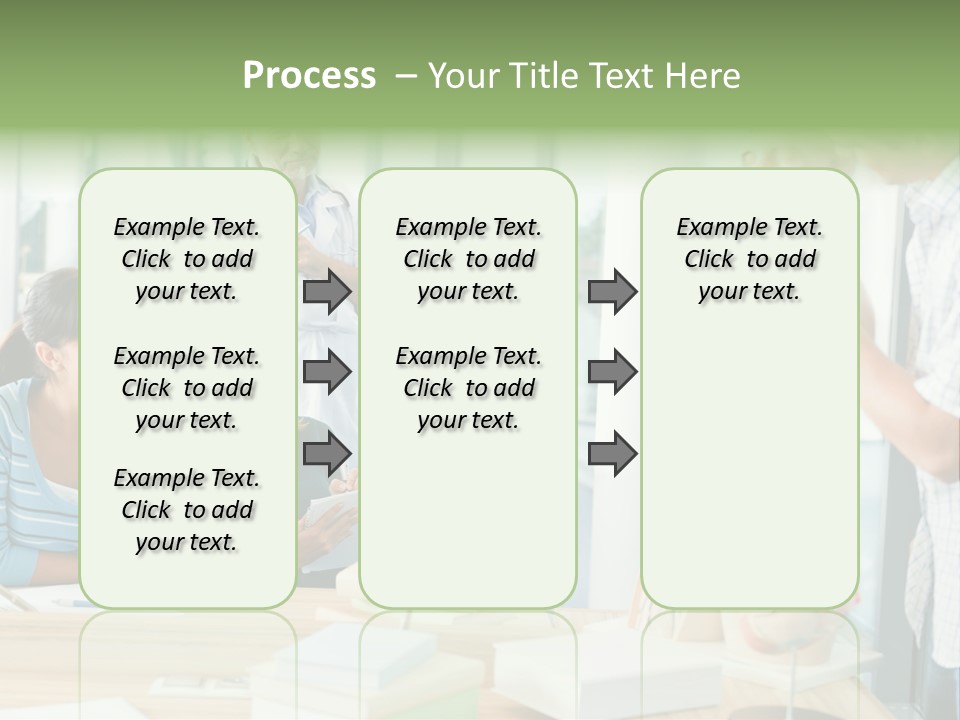 Process – Your Title Text Here

Example Text. Click to add your text.

Example Text. Click to add your text.

Example Text. Click to add your text.

Example Text. Click to add your text.

Example Text. Click to add your text.

Example Text. Click to add your text.